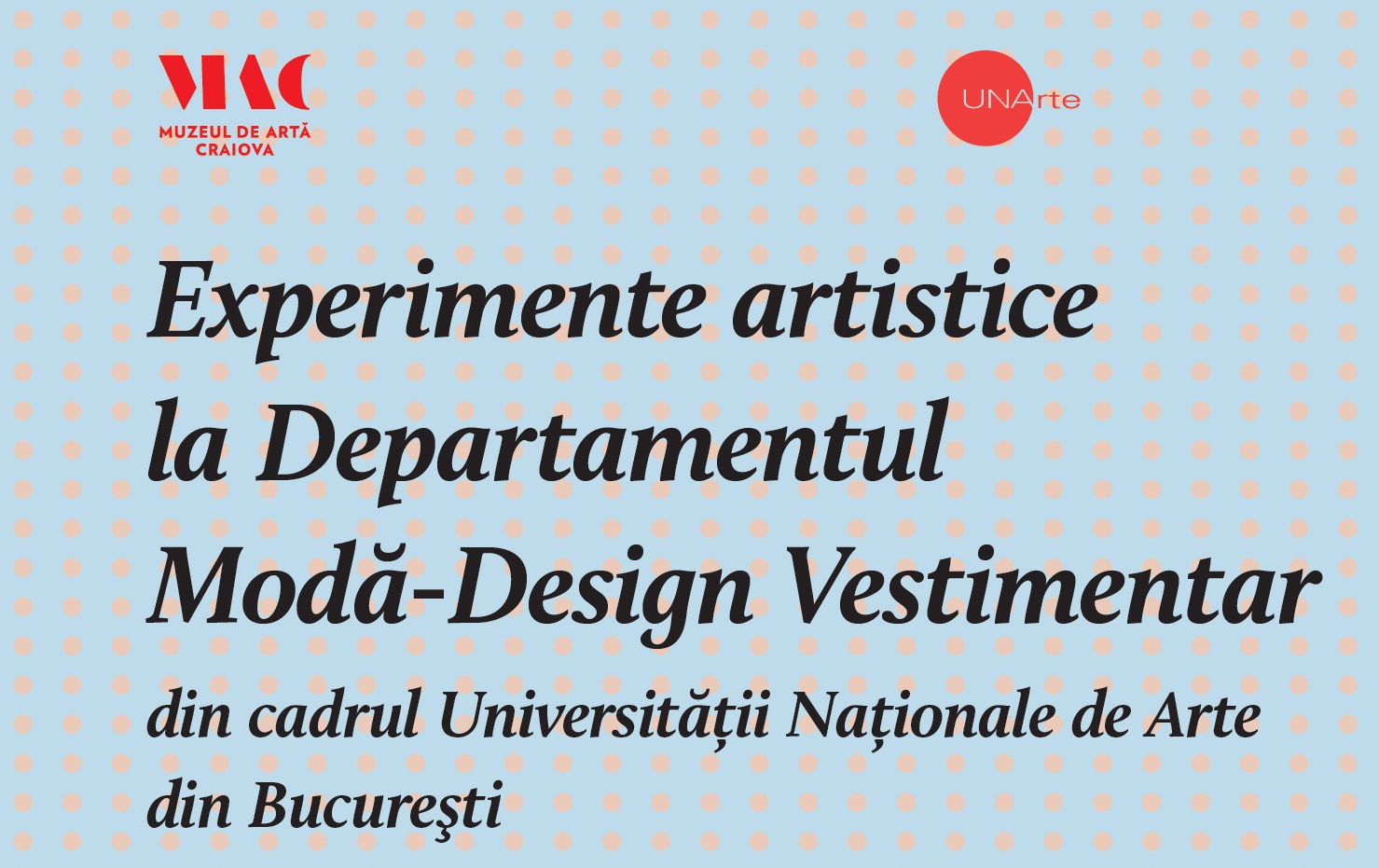 MAC
MUZEUL DE ARTĂ CRAIOVA

UNArte

Experimente artistice la Departamentul Modă-Design Vestimentar

din cadrul Universității Naționale de Arte din Bucureşti